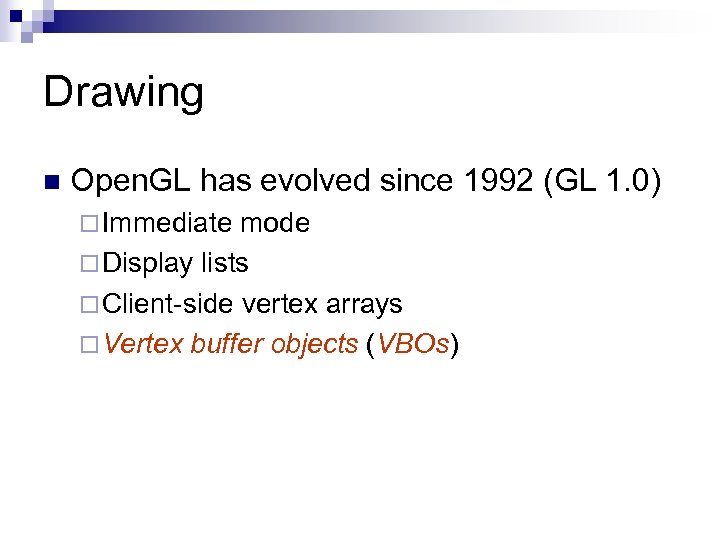 Drawing

OpenGL has evolved since 1992 (GL 1.0)
Immediate mode
Display lists
Client-side vertex arrays
Vertex buffer objects (VBOs)